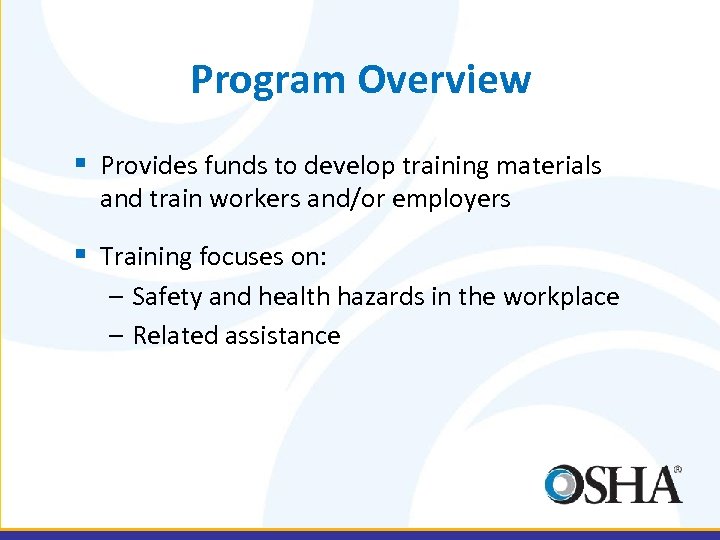 Program Overview

▪ Provides funds to develop training materials and train workers and/or employers

▪ Training focuses on:
– Safety and health hazards in the workplace
– Related assistance

OSHA®